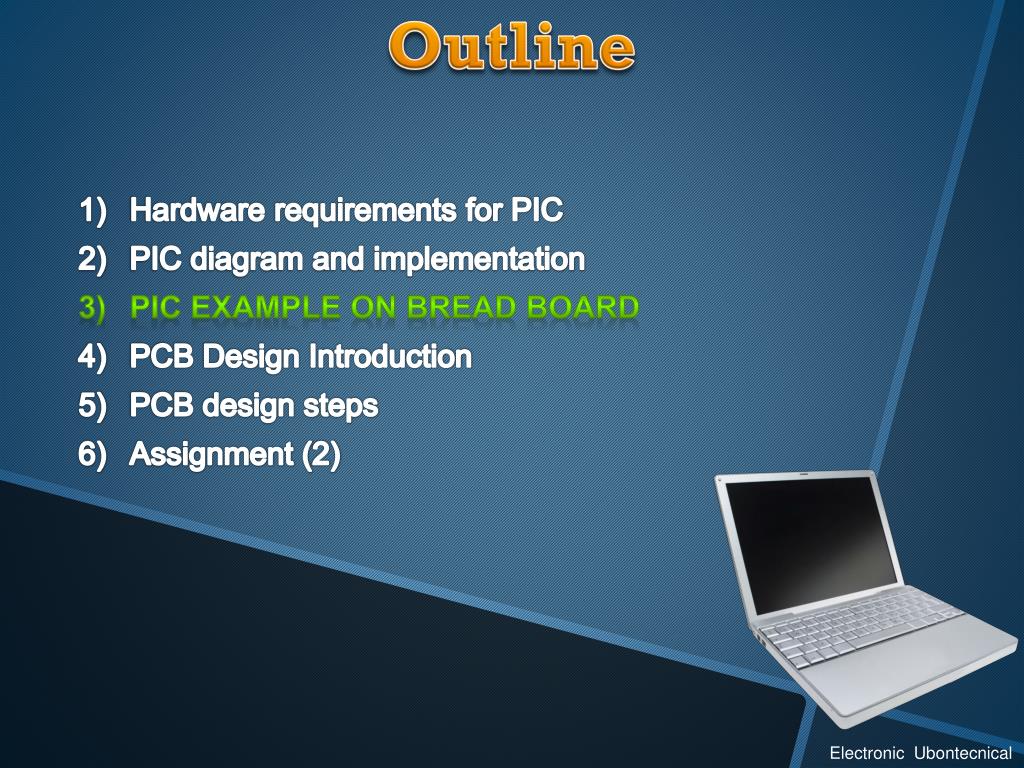 Outline

1) Hardware requirements for PIC
2) PIC diagram and implementation
3) PIC EXAMPLE ON BREAD BOARD
4) PCB Design Introduction
5) PCB design steps
6) Assignment (2)

Electronic Ubontecnical